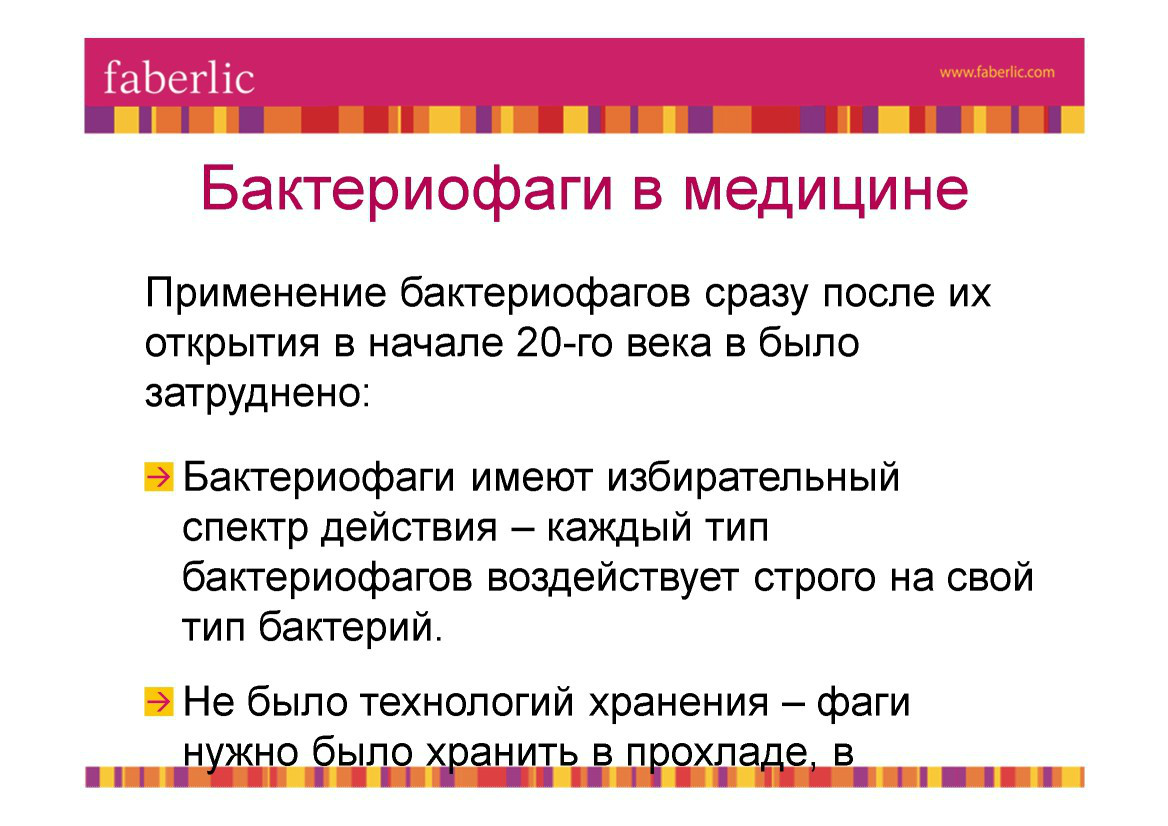 faberlic

www.faberlic.com

Бактериофаги в медицине

Применение бактериофагов сразу после их открытия в начале 20-го века в было затруднено:

Бактериофаги имеют избирательный спектр действия – каждый тип бактериофагов воздействует строго на свой тип бактерий.

Не было технологий хранения – фаги нужно было хранить в прохладе, в